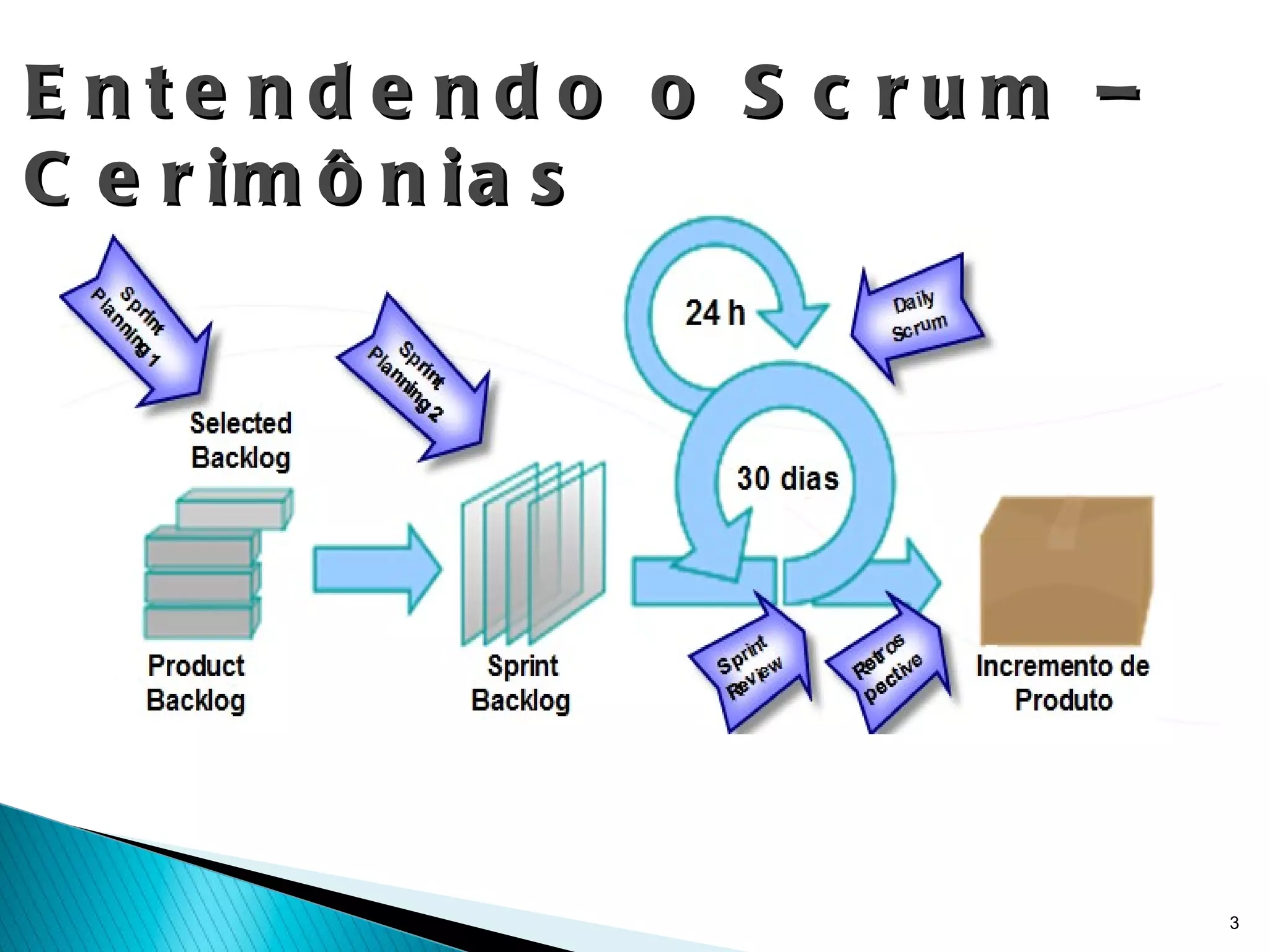 Entendendo o Scrum – Cerimônias

Sprint Planning 1

Sprint Planning 2

24 h

Daily Scrum

Selected Backlog

30 dias

Product Backlog

Sprint Backlog

Sprint Review

Retros pective

Incremento de Produto

3